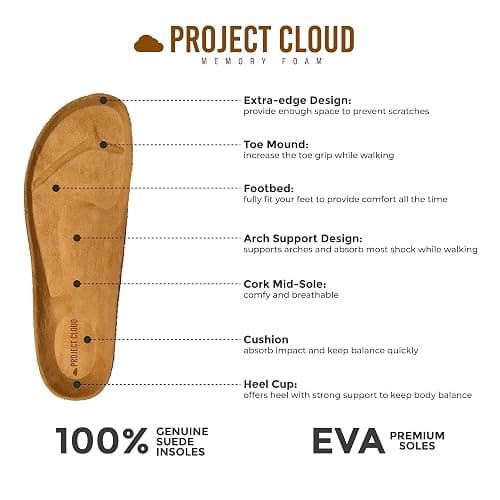 PROJECT CLOUD
MEMORY FOAM

PROJECT CLOUD

Extra-edge Design:
provide enough space to prevent scratches

Toe Mound:
increase the toe grip while walking

Footbed:
fully fit your feet to provide comfort all the time

Arch Support Design:
supports arches and absorb most shock while walking

Cork Mid-Sole:
comfy and breathable

Cushion
absorb impact and keep balance quickly

Heel Cup:
offers heel with strong support to keep body balance

100% GENUINE SUEDE INSOLES

EVA PREMIUM SOLES